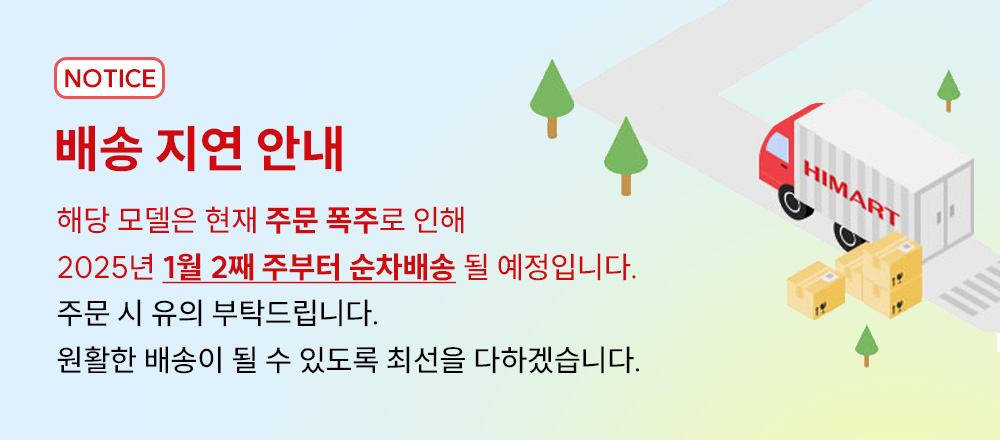 NOTICE

배송 지연 안내

해당 모델은 현재 주문 폭주로 인해
2025년 1월 2째 주부터 순차배송 될 예정입니다.
주문 시 유의 부탁드립니다.
원활한 배송이 될 수 있도록 최선을 다하겠습니다.

HIMART